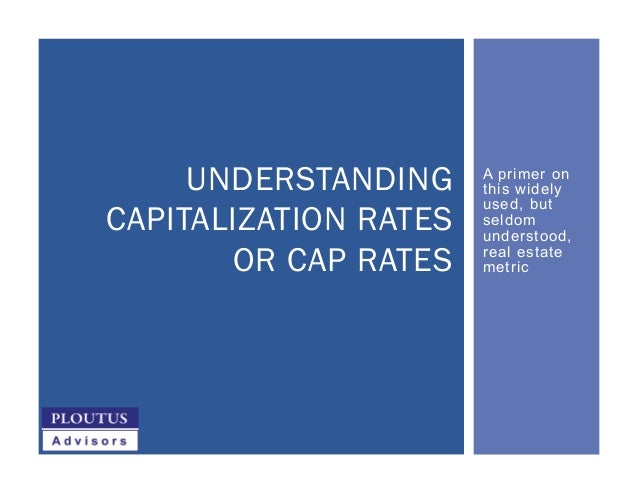 UNDERSTANDING CAPITALIZATION RATES OR CAP RATES

A primer on this widely used, but seldom understood, real estate metric

PLOUTUS
Advisors